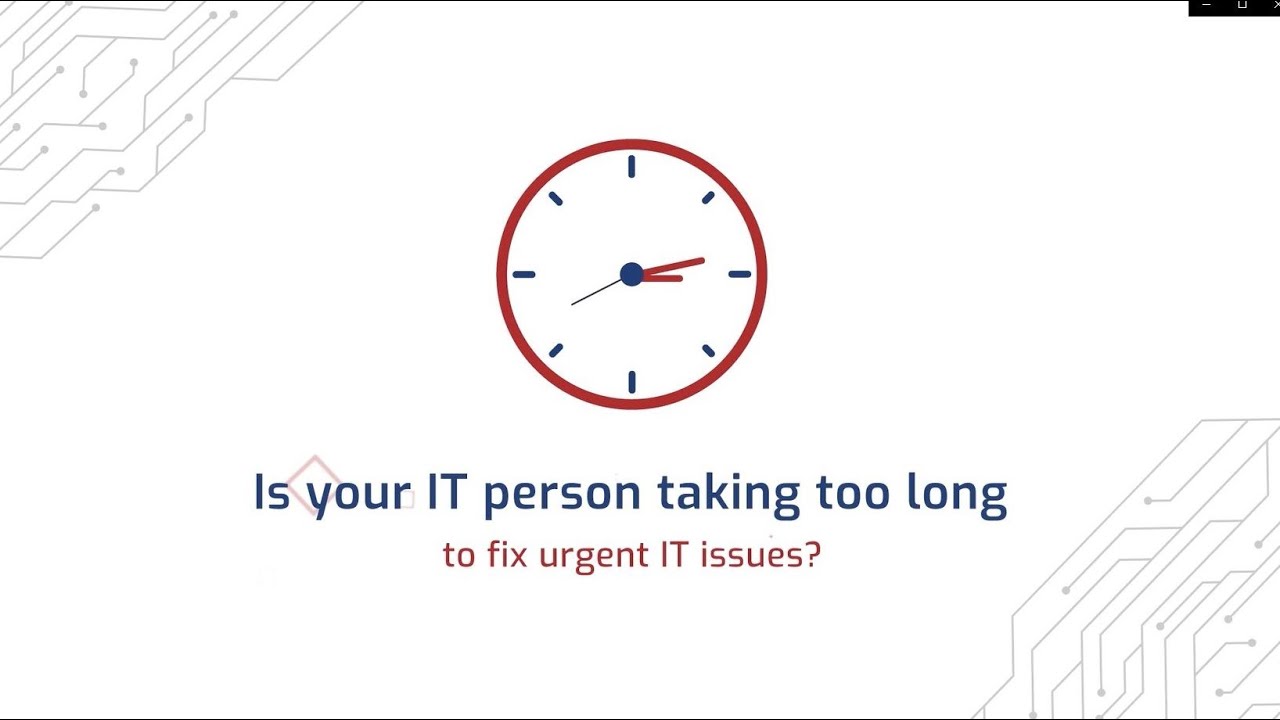 Is your IT person taking too long
to fix urgent IT issues?